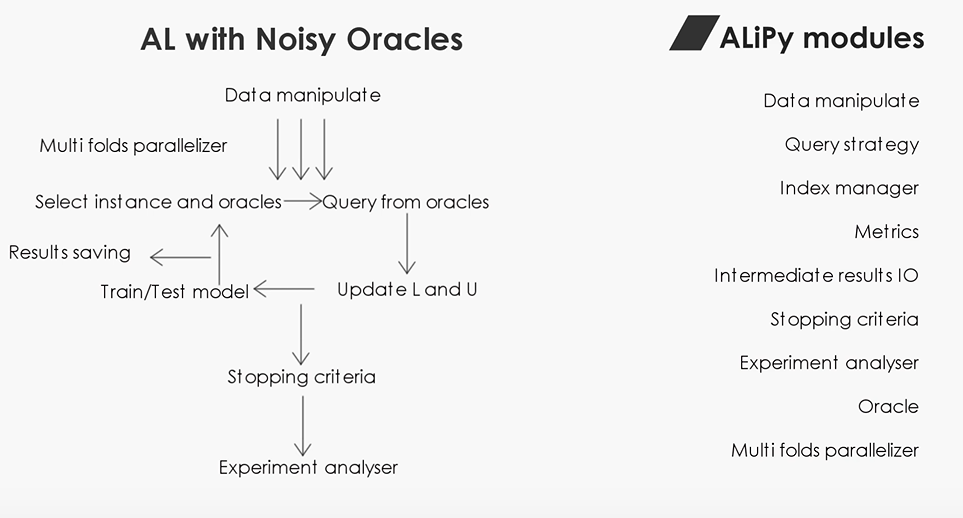 AL with Noisy Oracles

Data manipulate

Multi folds parallelizer

Select instance and oracles

Query from oracles

Results saving

Train/Test model

Update L and U

Stopping criteria

Experiment analyser

ALiPy modules

Data manipulate

Query strategy

Index manager

Metrics

Intermediate results IO

Stopping criteria

Experiment analyser

Oracle

Multi folds parallelizer